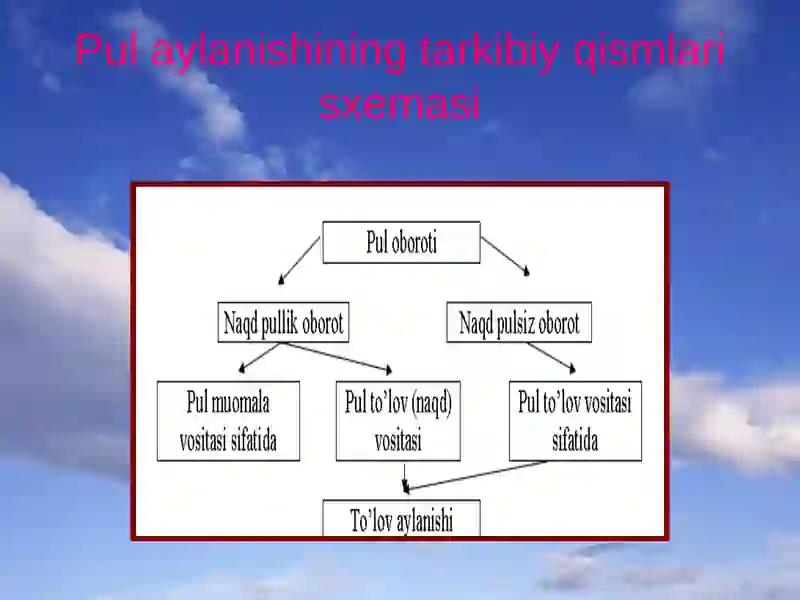 Pul aylanishining tarkibiy qismlari sxemasi

Pul oboroti

Naqd pullik oborot

Naqd pulsiz oborot

Pul muomala vositasi sifatida

Pul to'lov (naqd) vositasi

Pul to'lov vositasi sifatida

To'lov aylanishi